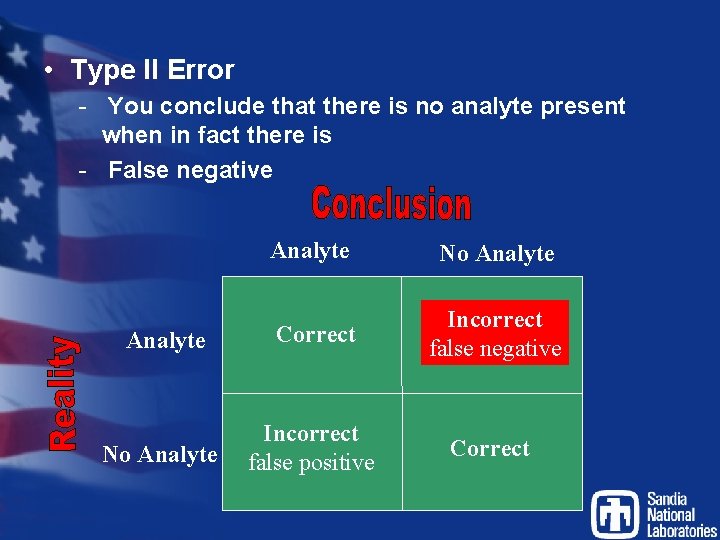 • Type II Error

- You conclude that there is no analyte present when in fact there is
- False negative

Conclusion

Reality

| | Analyte | No Analyte |
|---|---|---|
| Analyte | Correct | Incorrect false negative |
| No Analyte | Incorrect false positive | Correct |

Sandia National Laboratories